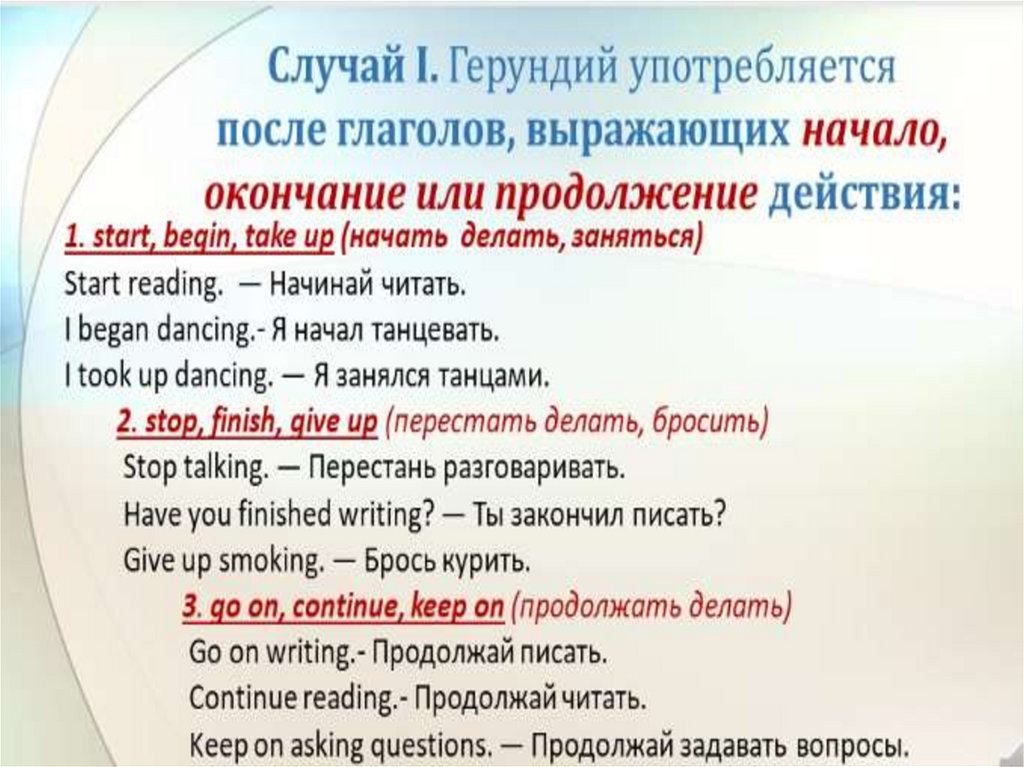 Случай I. Герундий употребляется после глаголов, выражающих начало, окончание или продолжение действия:

1. start, begin, take up (начать делать, заняться)
Start reading. — Начинай читать.
I began dancing.- Я начал танцевать.
I took up dancing. — Я занялся танцами.

2. stop, finish, give up (перестать делать, бросить)
Stop talking. — Перестань разговаривать.
Have you finished writing? — Ты закончил писать?
Give up smoking. — Брось курить.

3. go on, continue, keep on (продолжать делать)
Go on writing.- Продолжай писать.
Continue reading.- Продолжай читать.
Keep on asking questions. — Продолжай задавать вопросы.